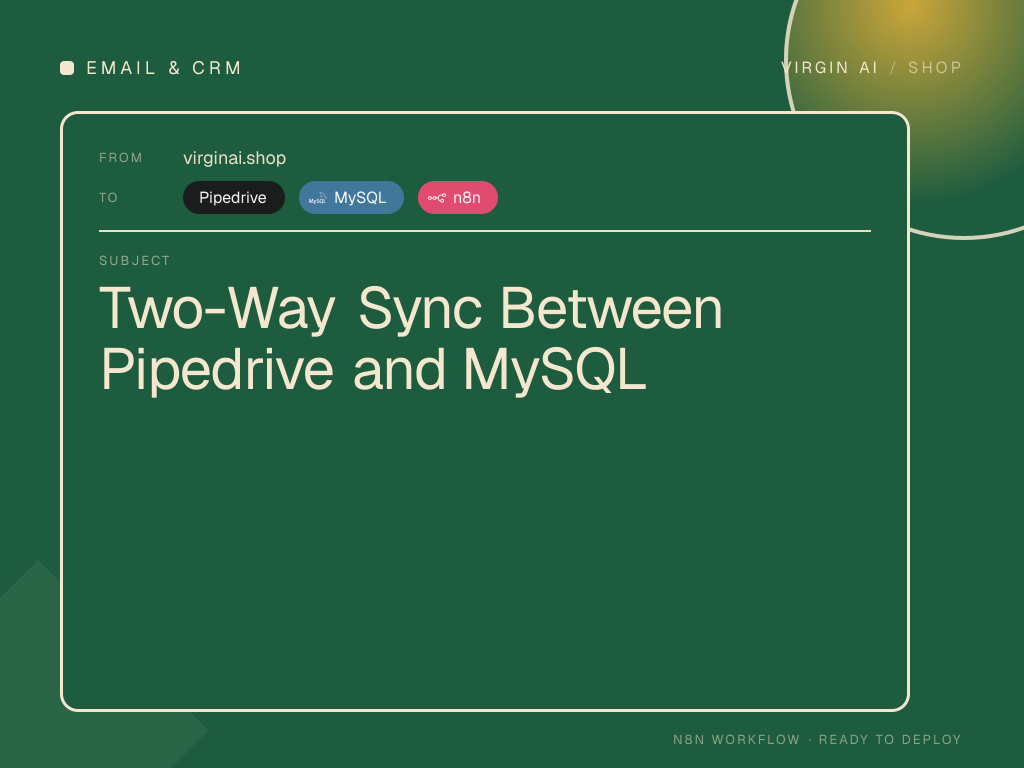 EMAIL & CRM

VIRGIN AI / SHOP

FROM virginai.shop

TO Pipedrive MySQL n8n

SUBJECT

Two-Way Sync Between Pipedrive and MySQL

N8N WORKFLOW · READY TO DEPLOY